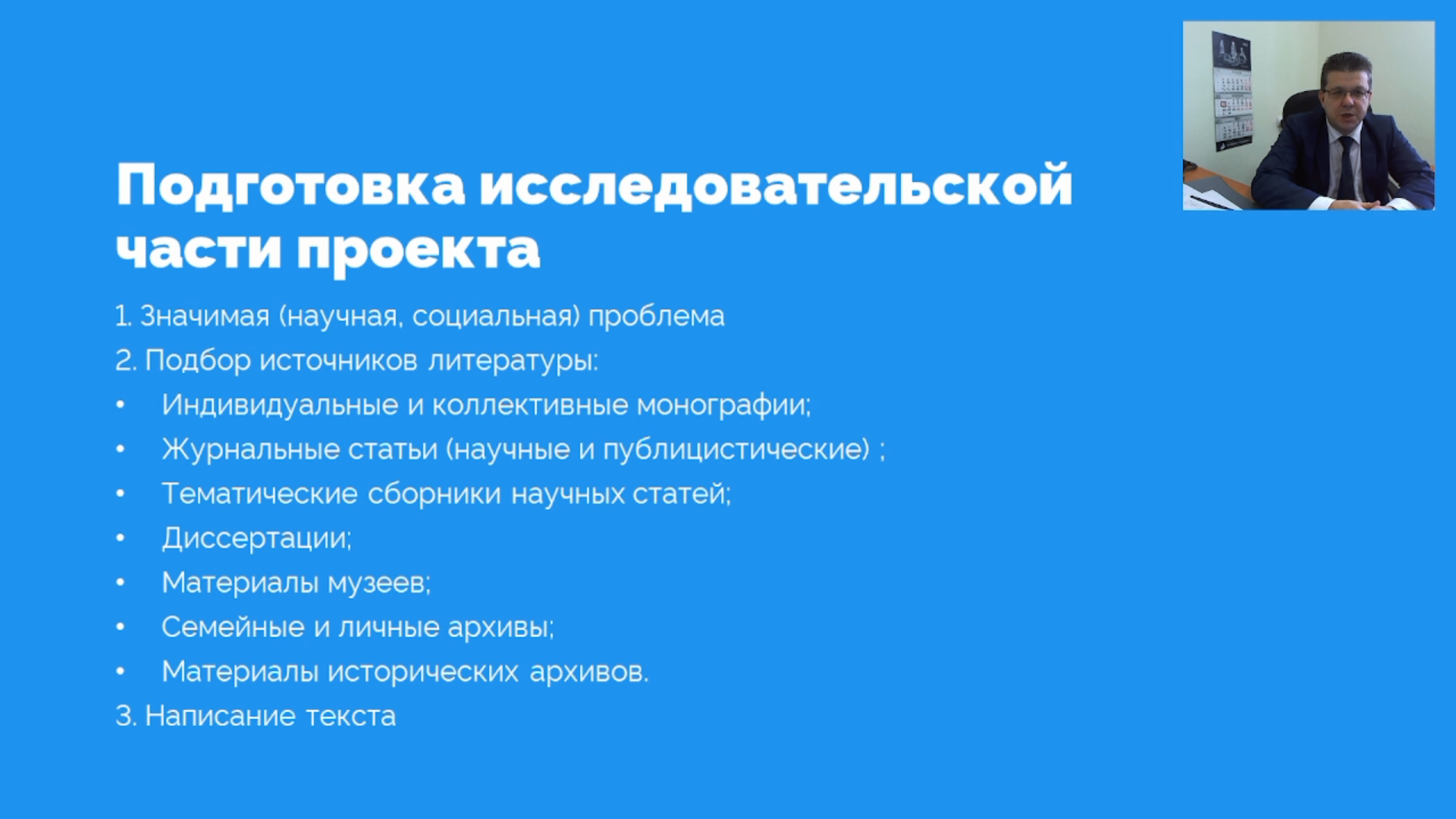 Подготовка исследовательской части проекта

1. Значимая (научная, социальная) проблема
2. Подбор источников литературы:
• Индивидуальные и коллективные монографии;
• Журнальные статьи (научные и публицистические) ;
• Тематические сборники научных статей;
• Диссертации;
• Материалы музеев;
• Семейные и личные архивы;
• Материалы исторических архивов.
3. Написание текста